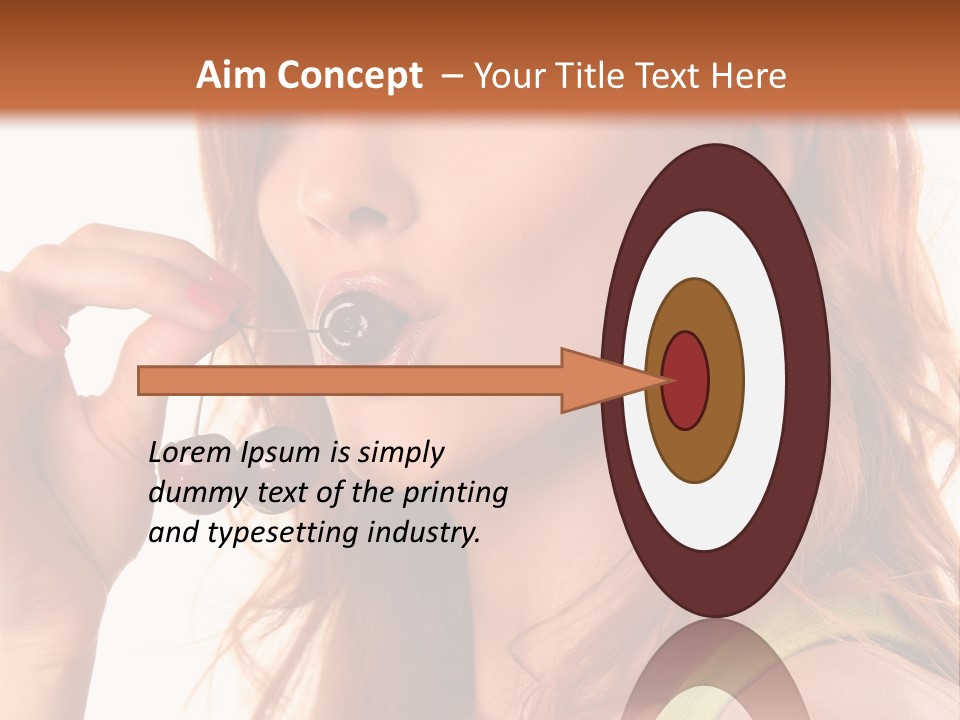 Aim Concept – Your Title Text Here

Lorem Ipsum is simply dummy text of the printing and typesetting industry.